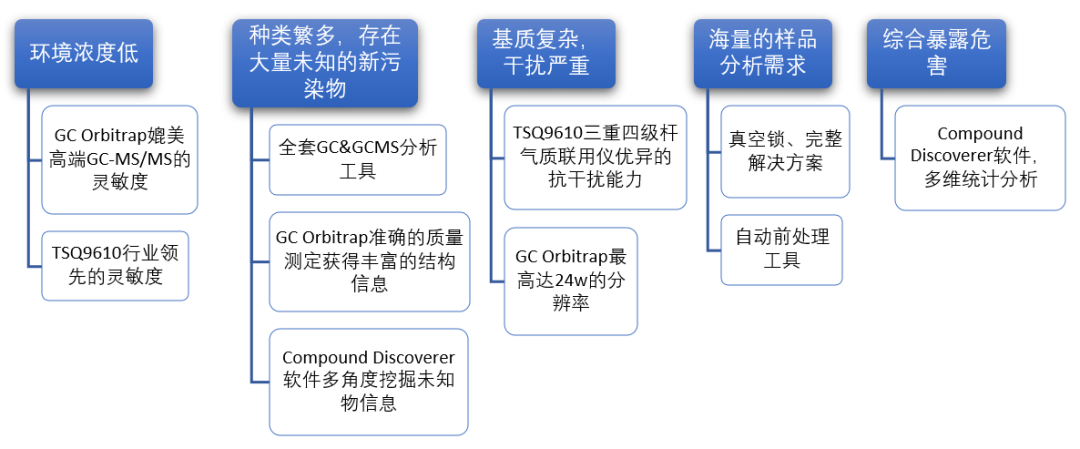 环境浓度低

GC Orbitrap媲美高端GC-MS/MS的灵敏度

TSQ9610行业领先的灵敏度

种类繁多，存在大量未知的新污染物

全套GC&GCMS分析工具

GC Orbitrap准确的质量测定获得丰富的结构信息

Compound Discoverer软件多角度挖掘未知物信息

基质复杂，干扰严重

TSQ9610三重四级杆气质联用仪优异的抗干扰能力

GC Orbitrap最高达24w的分辨率

海量的样品分析需求

真空锁、完整解决方案

自动前处理工具

综合暴露危害

Compound Discoverer软件，多维统计分析